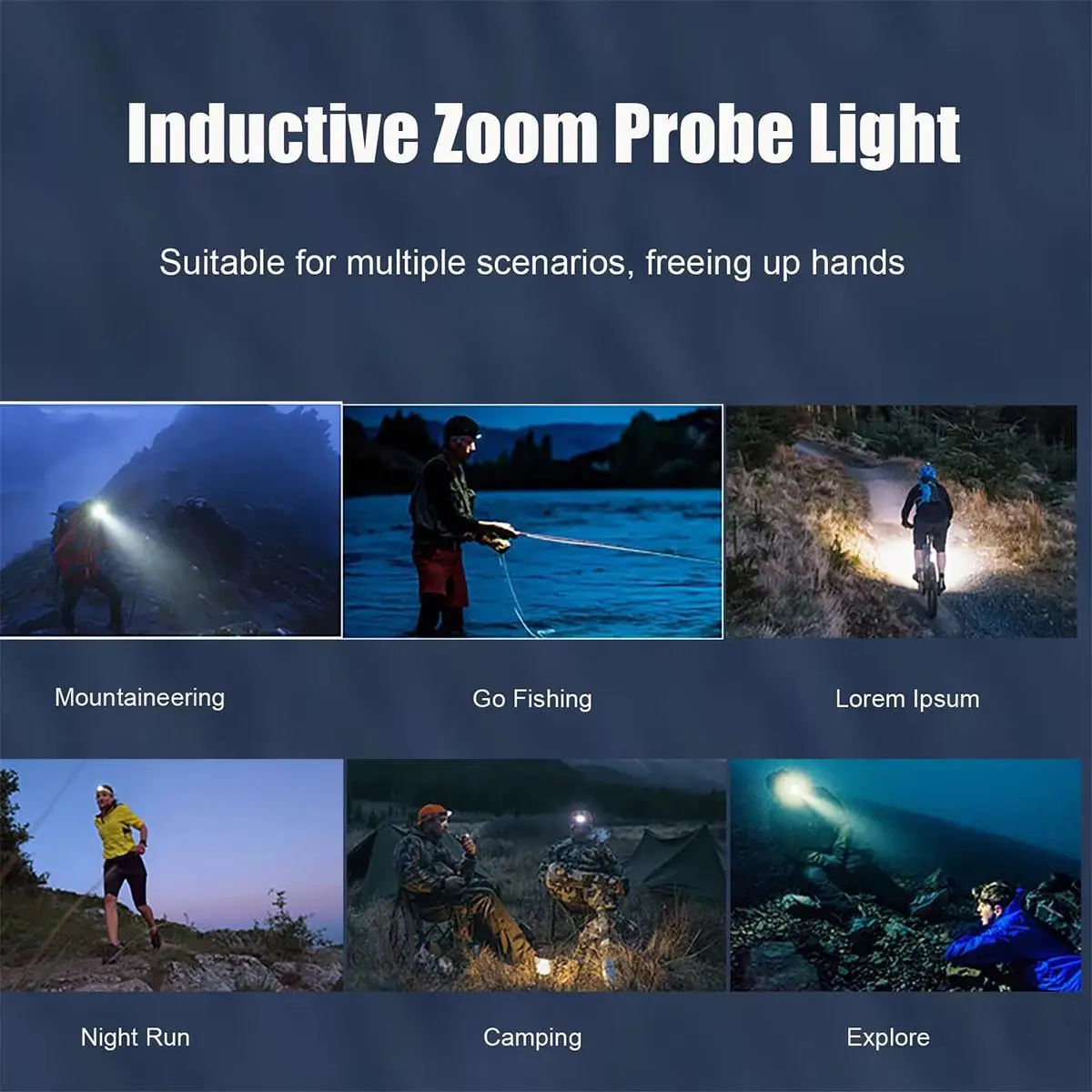 Inductive Zoom Probe Light

Suitable for multiple scenarios, freeing up hands

Mountaineering

Go Fishing

Lorem Ipsum

Night Run

Camping

Explore